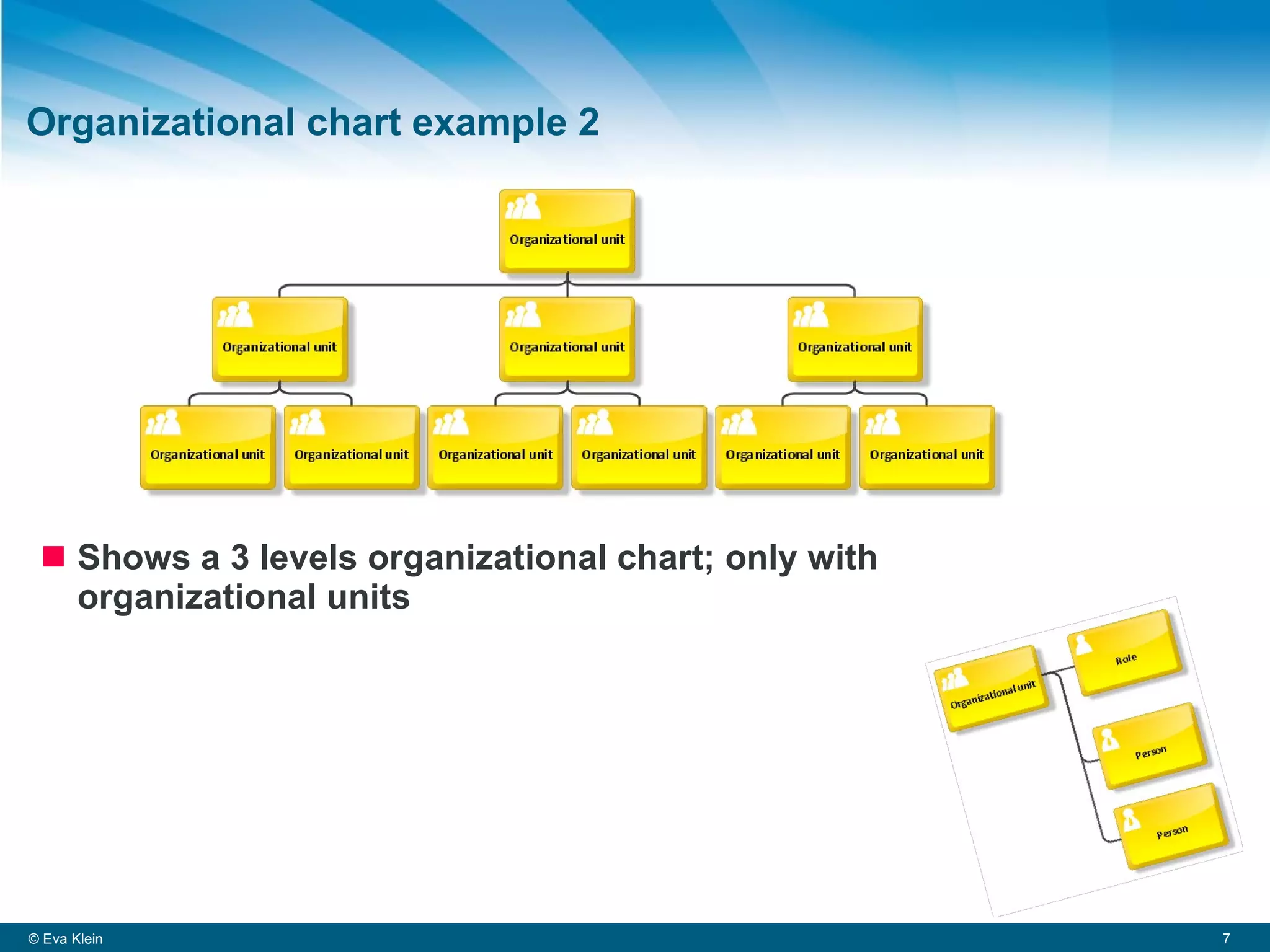 Organizational chart example 2

Organizational unit

Organizational unit

Organizational unit

Organizational unit

Organizational unit

Organizational unit

Organizational unit

Organizational unit

Organizational unit

Organizational unit

Shows a 3 levels organizational chart; only with organizational units

Organizational unit

Role

Person

Person

© Eva Klein

7